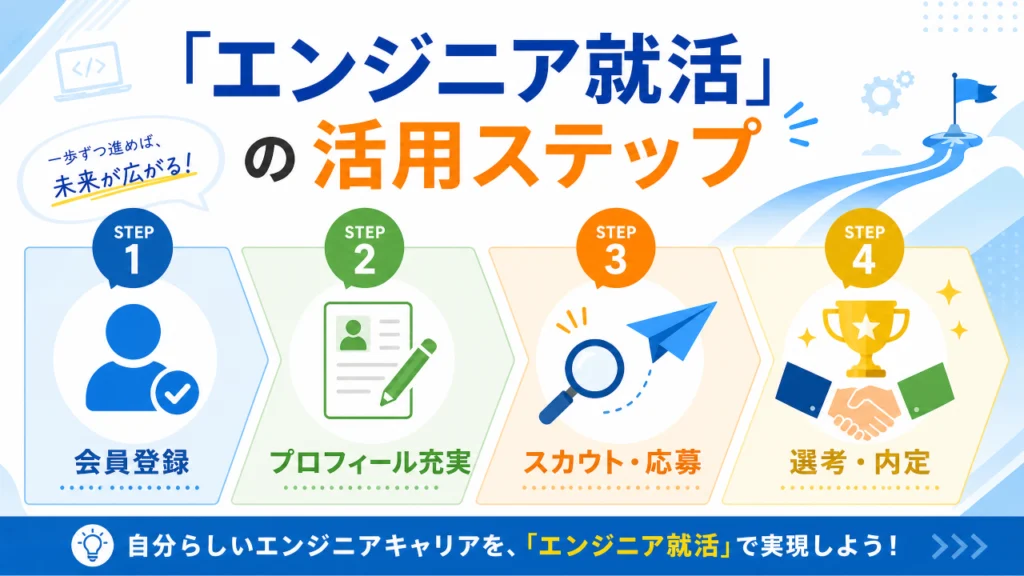 「エンジニア就活」の活用ステップ

一歩ずつ進めば、未来が広がる!

STEP 1
会員登録

STEP 2
プロフィール充実

STEP 3
スカウト・応募

STEP 4
選考・内定

自分らしいエンジニアキャリアを、「エンジニア就活」で実現しよう!